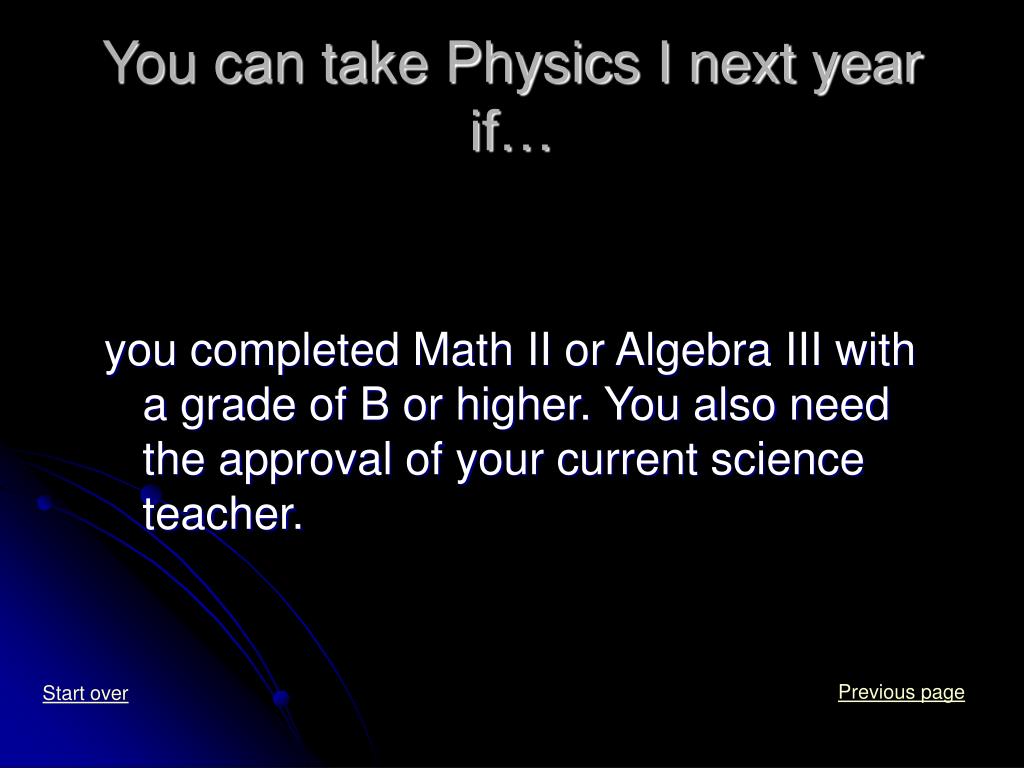 You can take Physics I next year if…

you completed Math II or Algebra III with a grade of B or higher. You also need the approval of your current science teacher.

Start over

Previous page